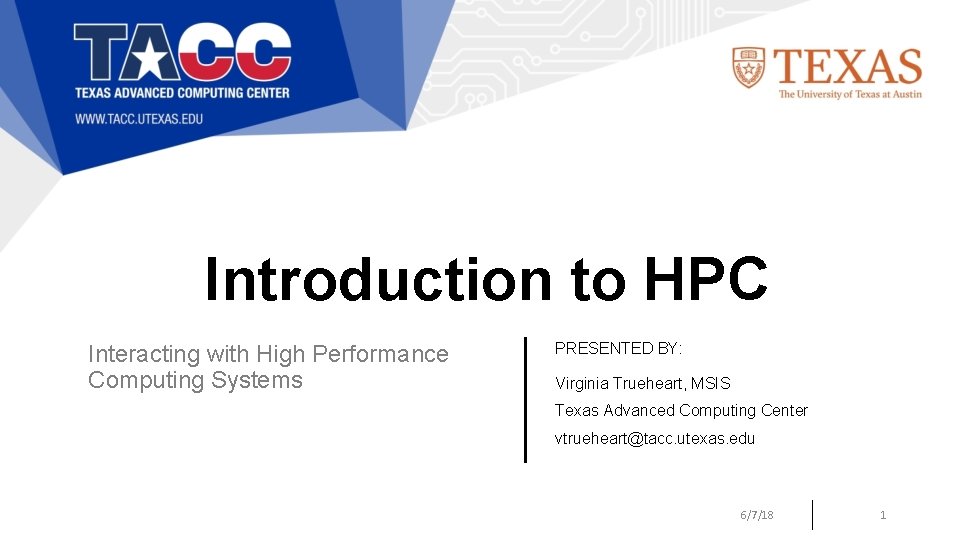 TACC
TEXAS ADVANCED COMPUTING CENTER
WWW.TACC.UTEXAS.EDU

TEXAS
The University of Texas at Austin

Introduction to HPC

Interacting with High Performance Computing Systems

PRESENTED BY:

Virginia Trueheart, MSIS

Texas Advanced Computing Center

vtrueheart@tacc.utexas.edu

6/7/18

1